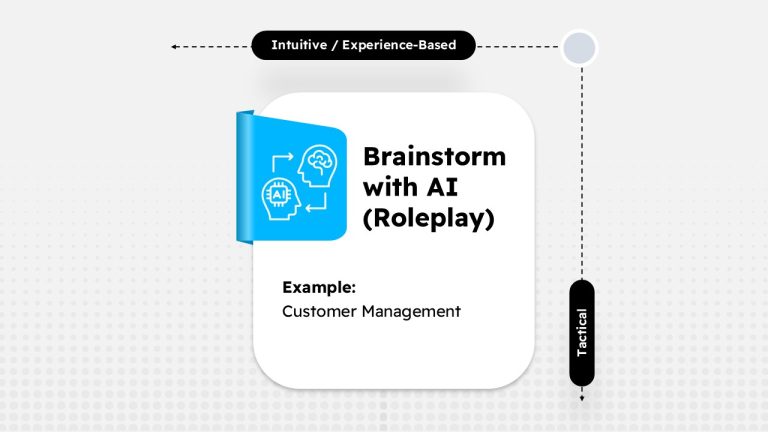 Intuitive / Experience-Based

AI

Brainstorm with AI (Roleplay)

Example:
Customer Management

Tactical